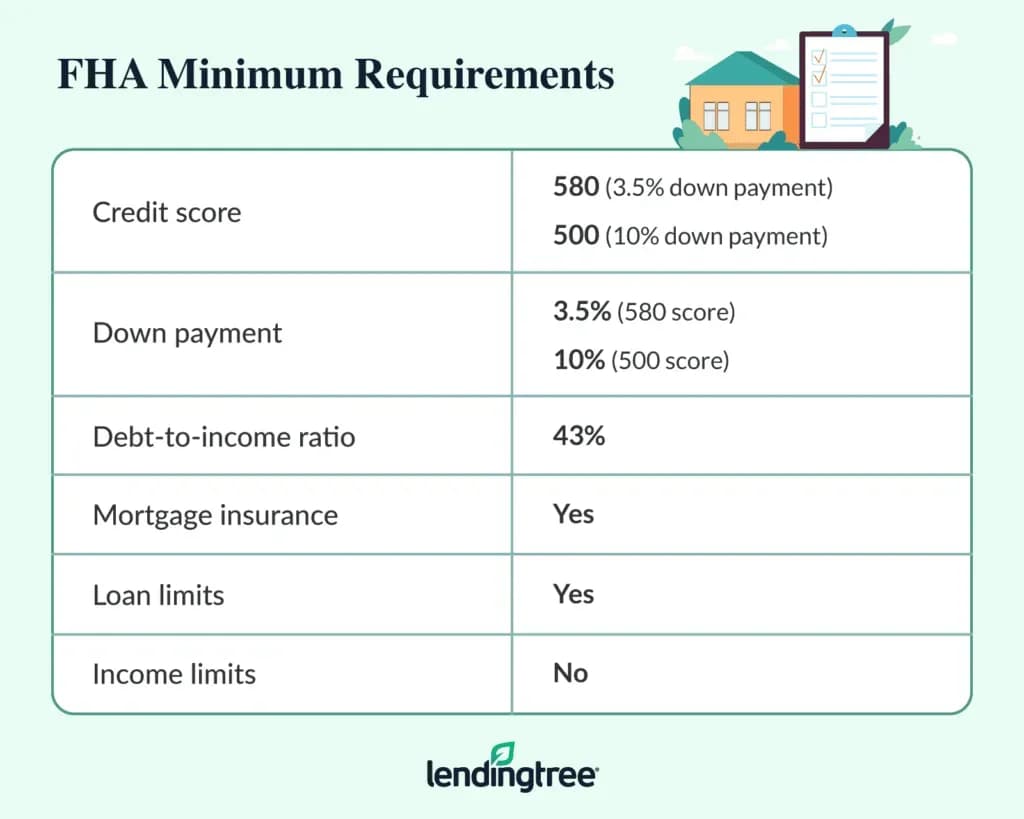 FHA Minimum Requirements

| | |
|---|---|
| Credit score | 580 (3.5% down payment) 500 (10% down payment) |
| Down payment | 3.5% (580 score) 10% (500 score) |
| Debt-to-income ratio | 43% |
| Mortgage insurance | Yes |
| Loan limits | Yes |
| Income limits | No |

lendingtree